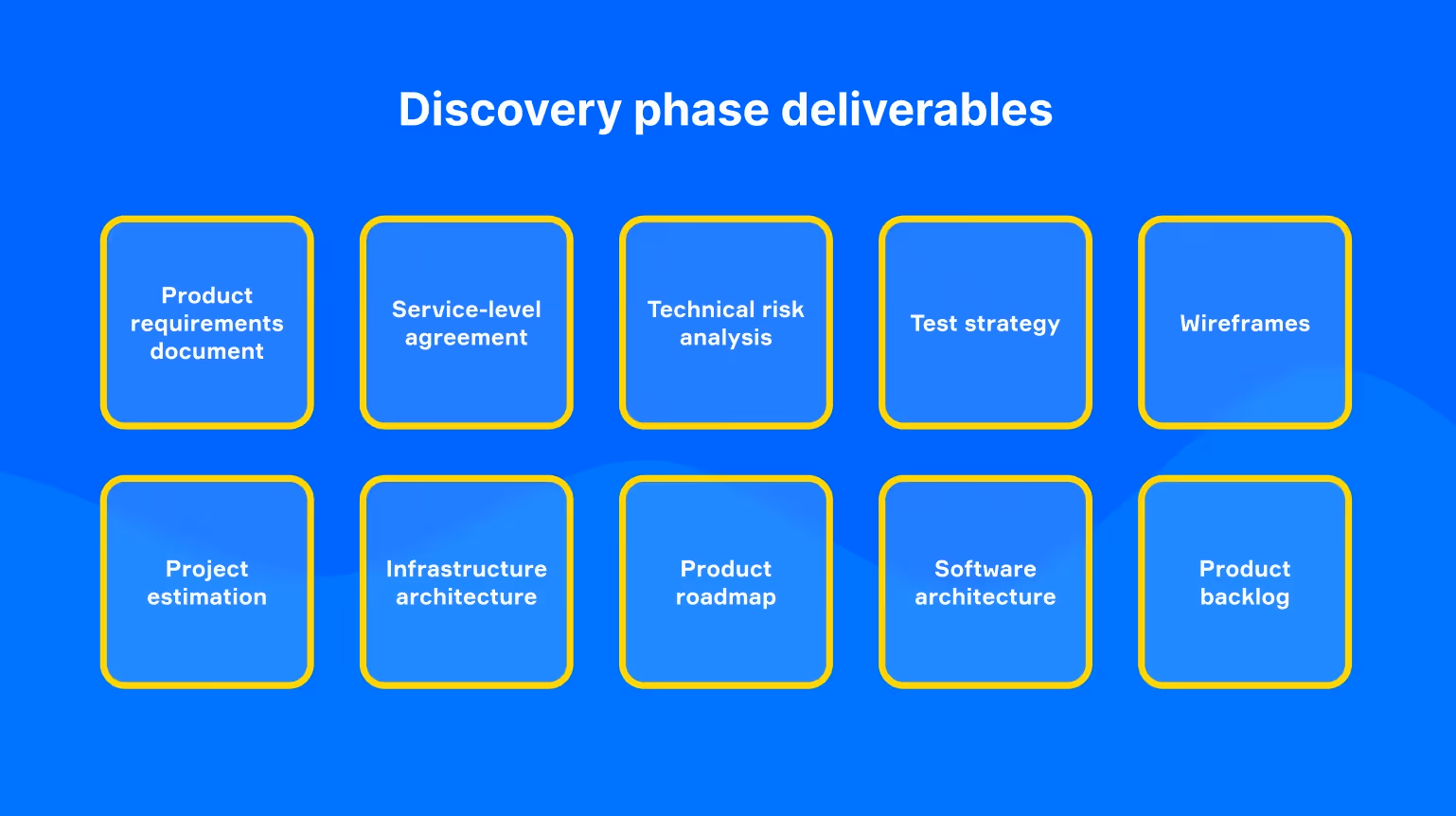 Discovery phase deliverables

Product requirements document

Service-level agreement

Technical risk analysis

Test strategy

Wireframes

Project estimation

Infrastructure architecture

Product roadmap

Software architecture

Product backlog